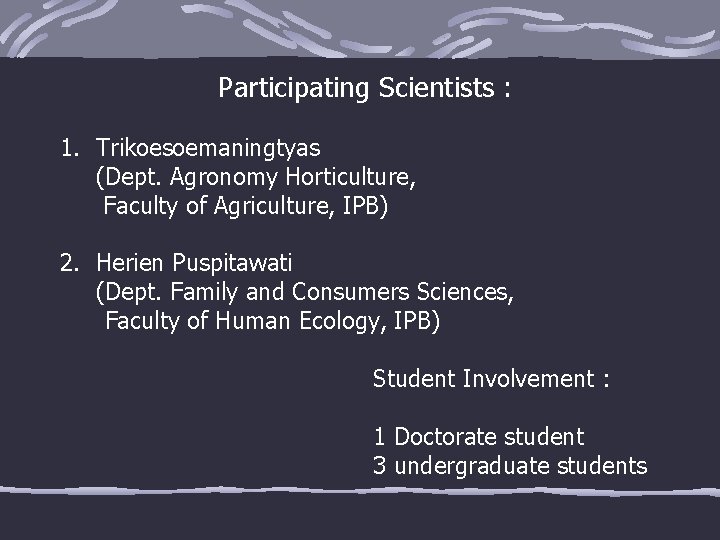 Participating Scientists :

1. Trikoesoemaningtyas
(Dept. Agronomy Horticulture,
Faculty of Agriculture, IPB)

2. Herien Puspitawati
(Dept. Family and Consumers Sciences,
Faculty of Human Ecology, IPB)

Student Involvement :

1 Doctorate student
3 undergraduate students